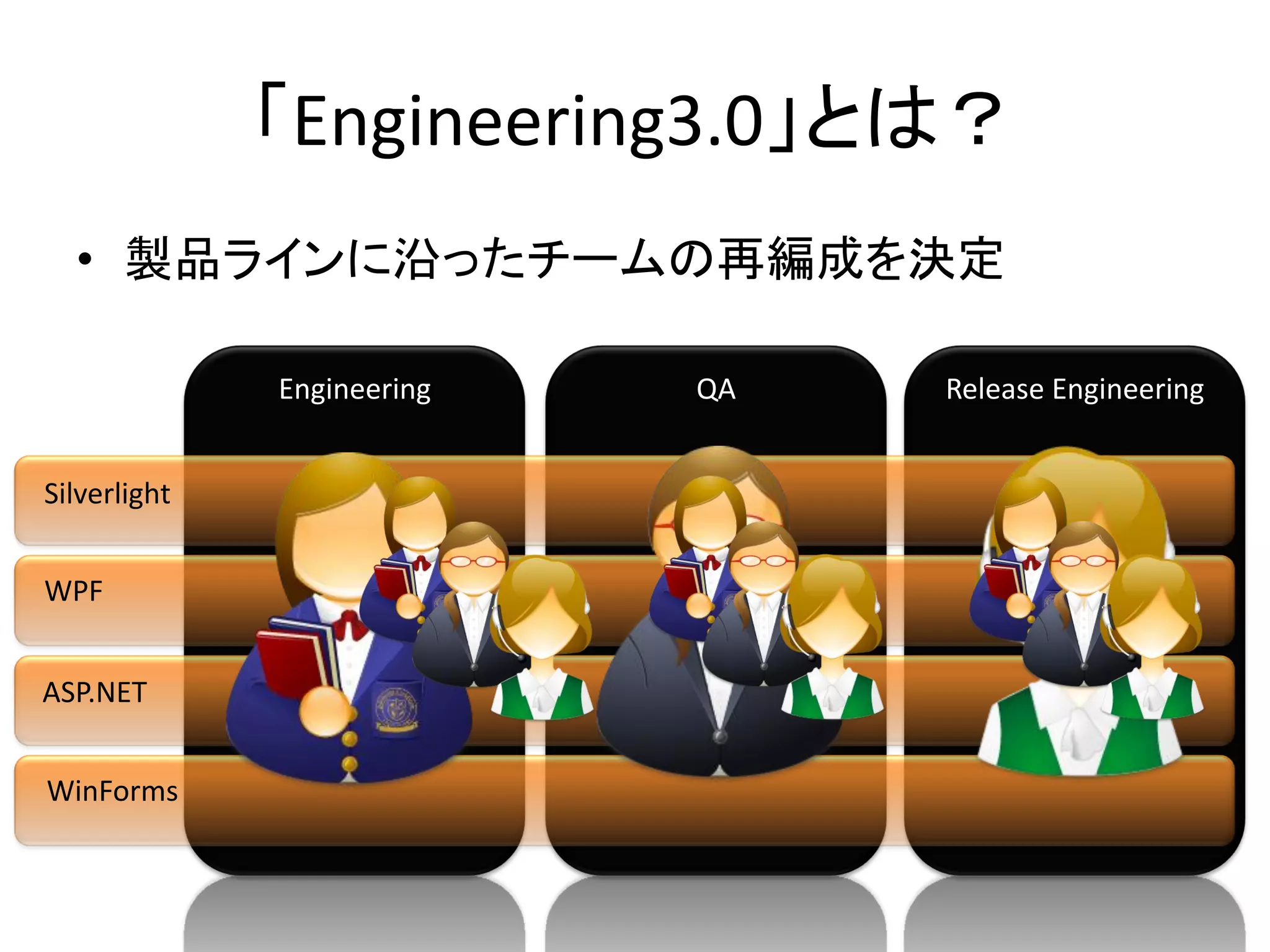 「Engineering3.0」とは？

• 製品ラインに沿ったチームの再編成を決定

Engineering

QA

Release Engineering

Silverlight

WPF

ASP.NET

WinForms